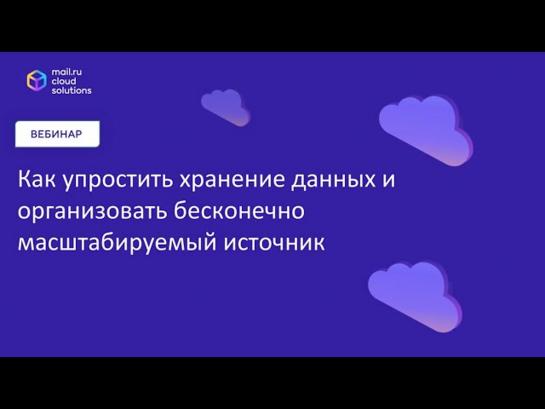 mail.ru
cloud
solutions

ВЕБИНАР

Как упростить хранение данных и организовать бесконечно масштабируемый источник